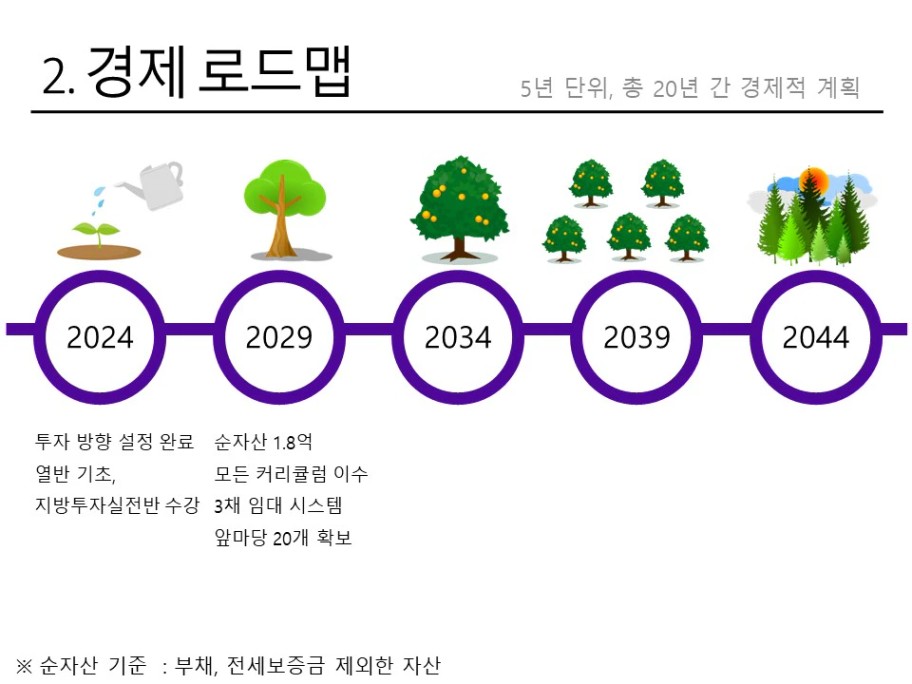 2. 경제 로드맵

5년 단위, 총 20년 간 경제적 계획

2024

2029

2034

2039

2044

투자 방향 설정 완료
열반 기초,
지방투자실전반 수강

순자산 1.8억
모든 커리큘럼 이수
3채 임대 시스템
앞마당 20개 확보

※ 순자산 기준 : 부채, 전세보증금 제외한 자산